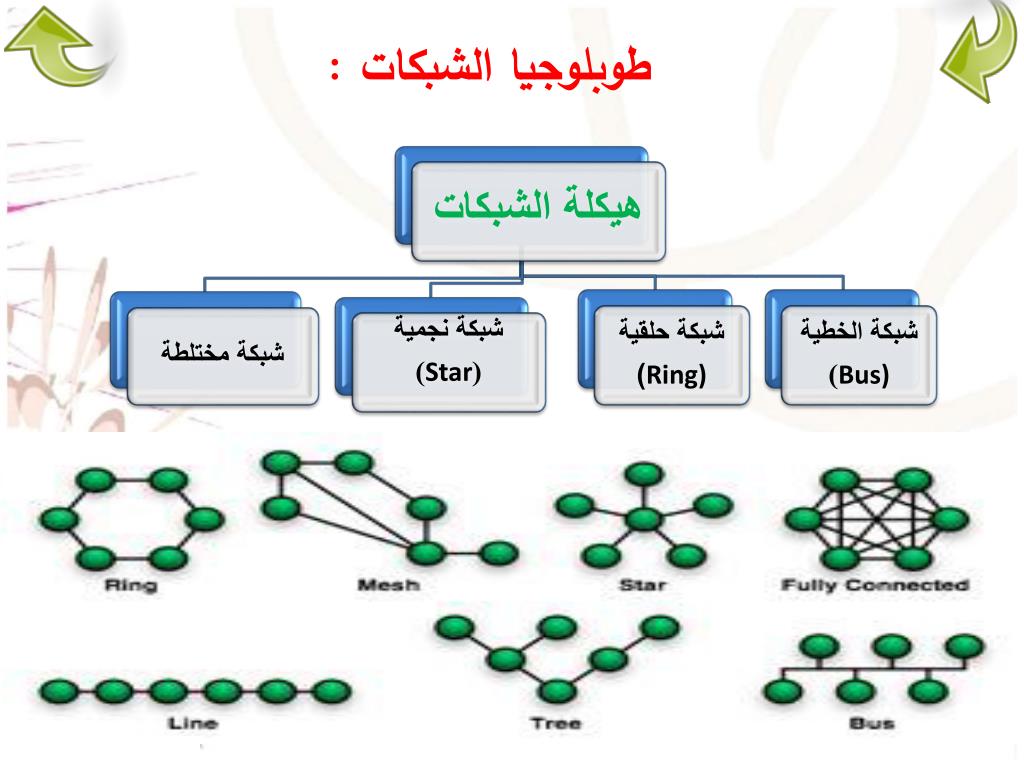 طوبلوجيا الشبكات :

هيكلة الشبكات

شبكة الخطية
(Bus)

شبكة حلقية
(Ring)

شبكة نجمية
(Star)

شبكة مختلطة

Ring

Mesh

Star

Fully Connected

Line

Tree

Bus